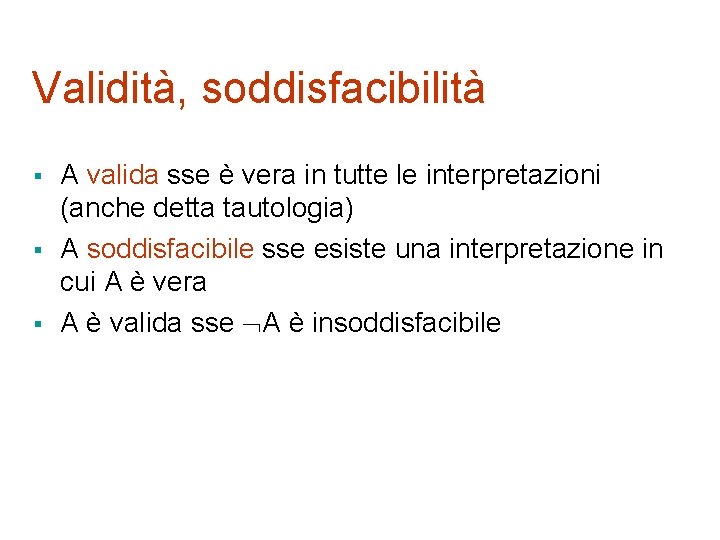 Validità, soddisfacibilità

▪ A valida sse è vera in tutte le interpretazioni (anche detta tautologia)
▪ A soddisfacibile sse esiste una interpretazione in cui A è vera
▪ A è valida sse $\neg$A è insoddisfacibile